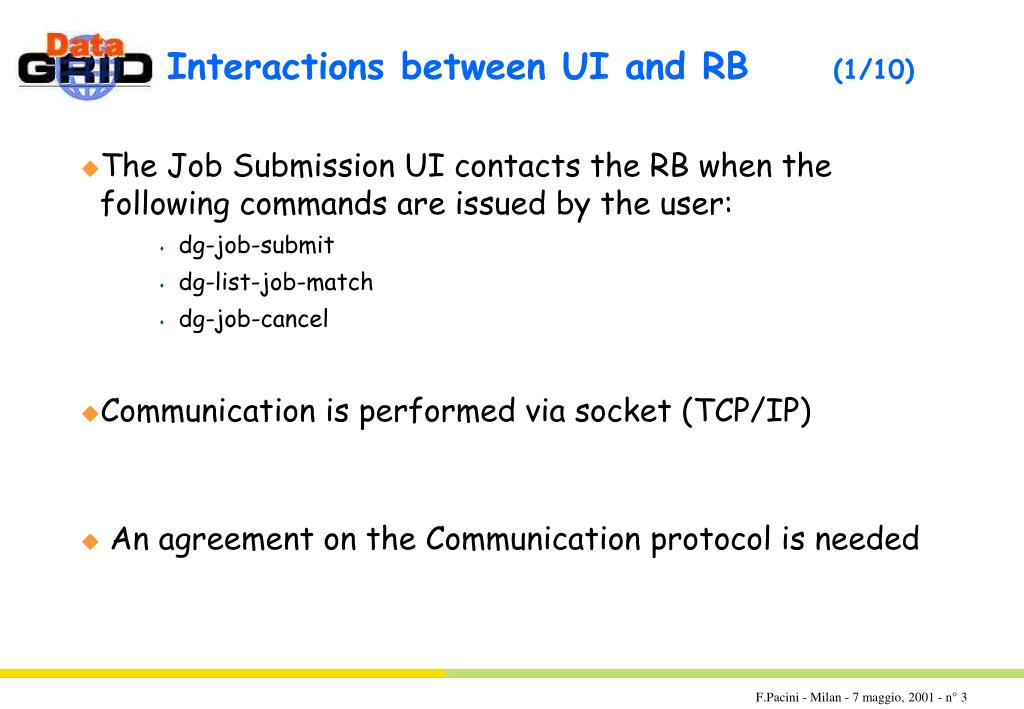 Data GRID

Interactions between UI and RB (1/10)

The Job Submission UI contacts the RB when the following commands are issued by the user:

dg-job-submit

dg-list-job-match

dg-job-cancel

Communication is performed via socket (TCP/IP)

An agreement on the Communication protocol is needed

F.Pacini - Milan - 7 maggio, 2001 - n° 3